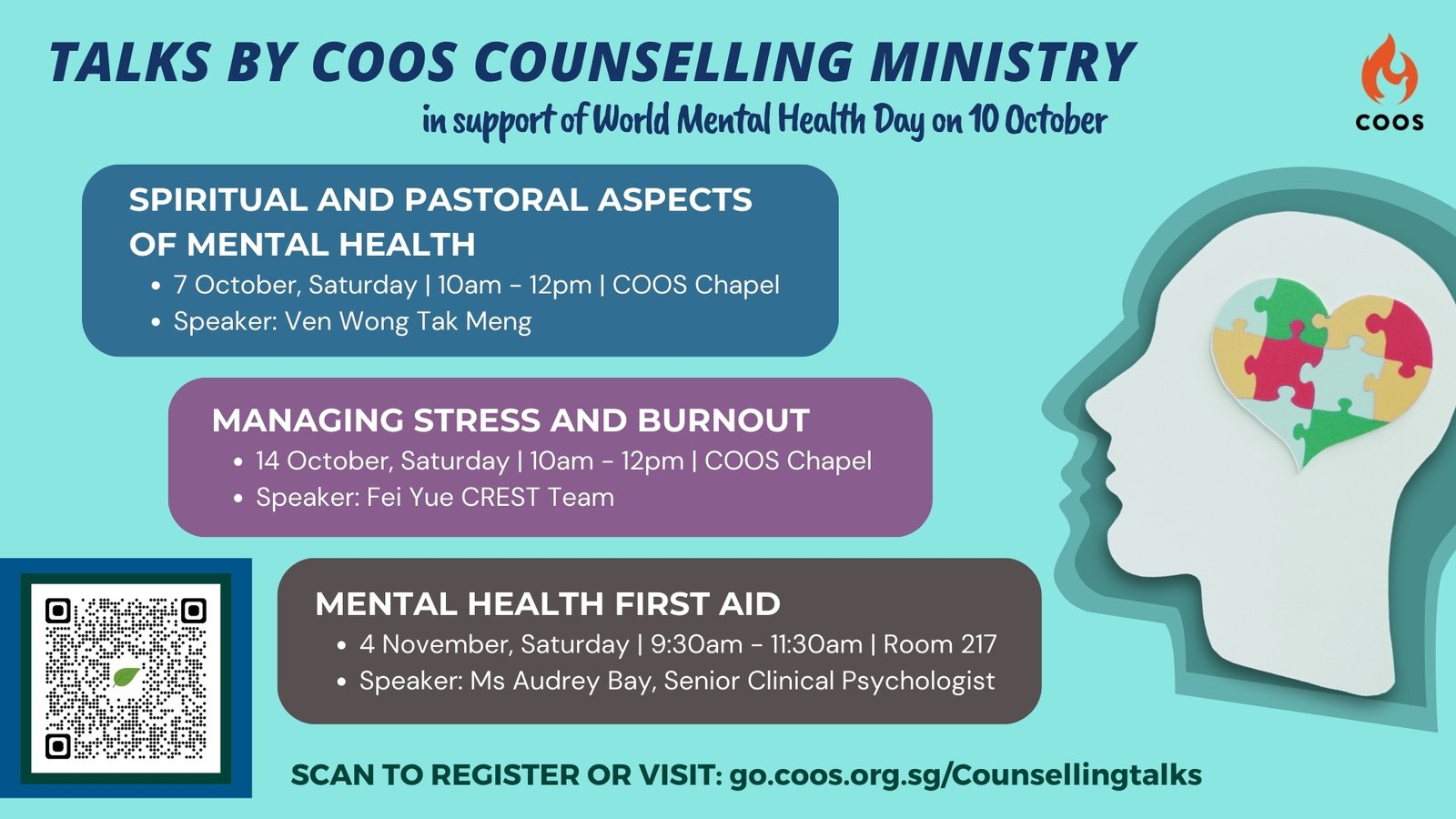 TALKS BY COOS COUNSELLING MINISTRY
in support of World Mental Health Day on 10 October

COOS

SPIRITUAL AND PASTORAL ASPECTS OF MENTAL HEALTH
• 7 October, Saturday | 10am - 12pm | COOS Chapel
• Speaker: Ven Wong Tak Meng

MANAGING STRESS AND BURNOUT
• 14 October, Saturday | 10am - 12pm | COOS Chapel
• Speaker: Fei Yue CREST Team

MENTAL HEALTH FIRST AID
• 4 November, Saturday | 9:30am - 11:30am | Room 217
• Speaker: Ms Audrey Bay, Senior Clinical Psychologist

SCAN TO REGISTER OR VISIT: go.coos.org.sg/Counsellingtalks